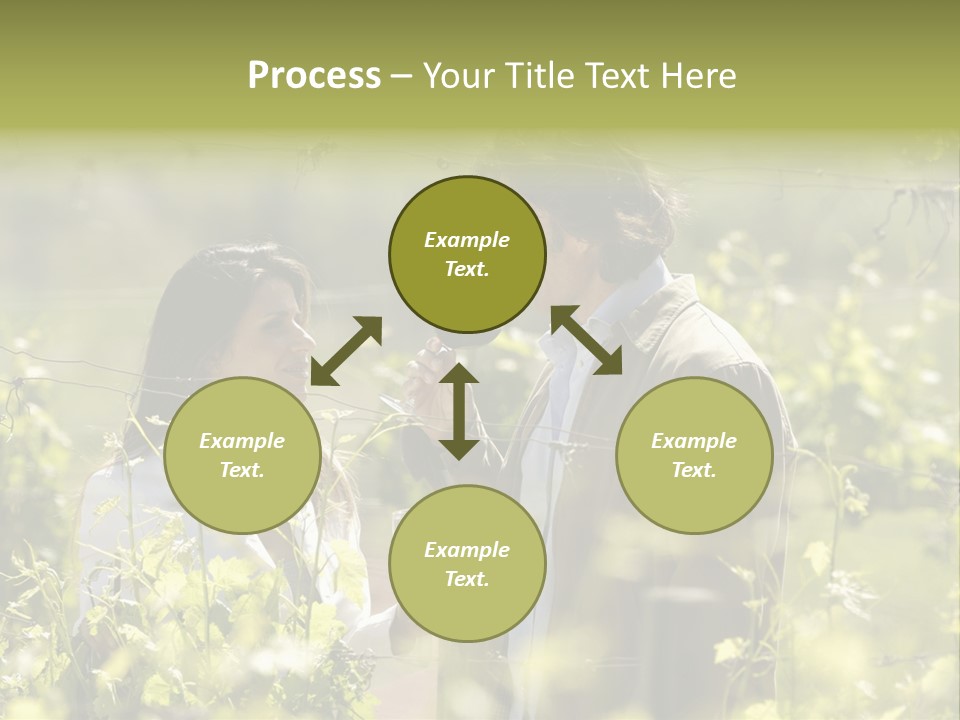 Process – Your Title Text Here

Example Text.

Example Text.

Example Text.

Example Text.